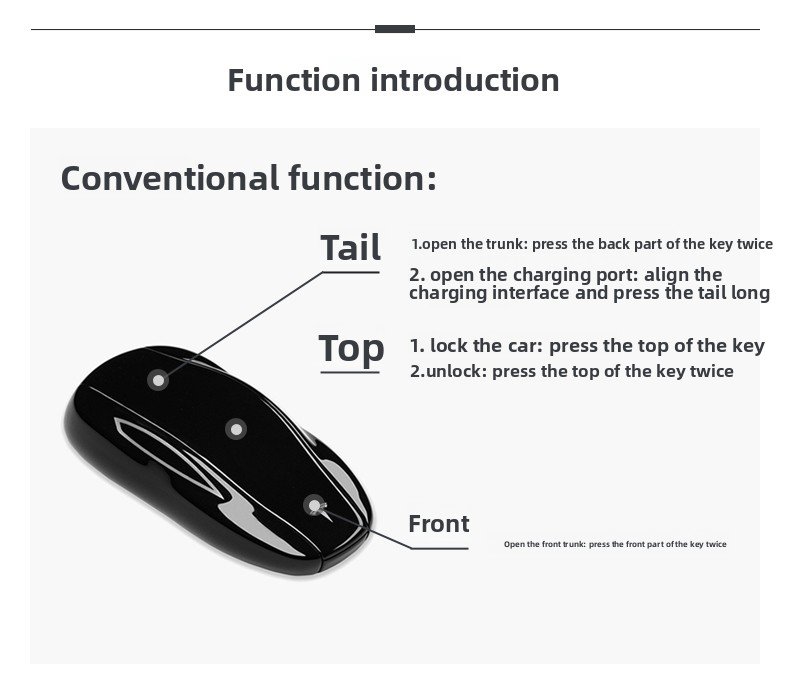 Function introduction

Conventional function:

Tail

1.open the trunk: press the back part of the key twice

2. open the charging port: align the charging interface and press the tail long

Top

1. lock the car: press the top of the key

2.unlock: press the top of the key twice

Front

Open the front trunk: press the front part of the key twice